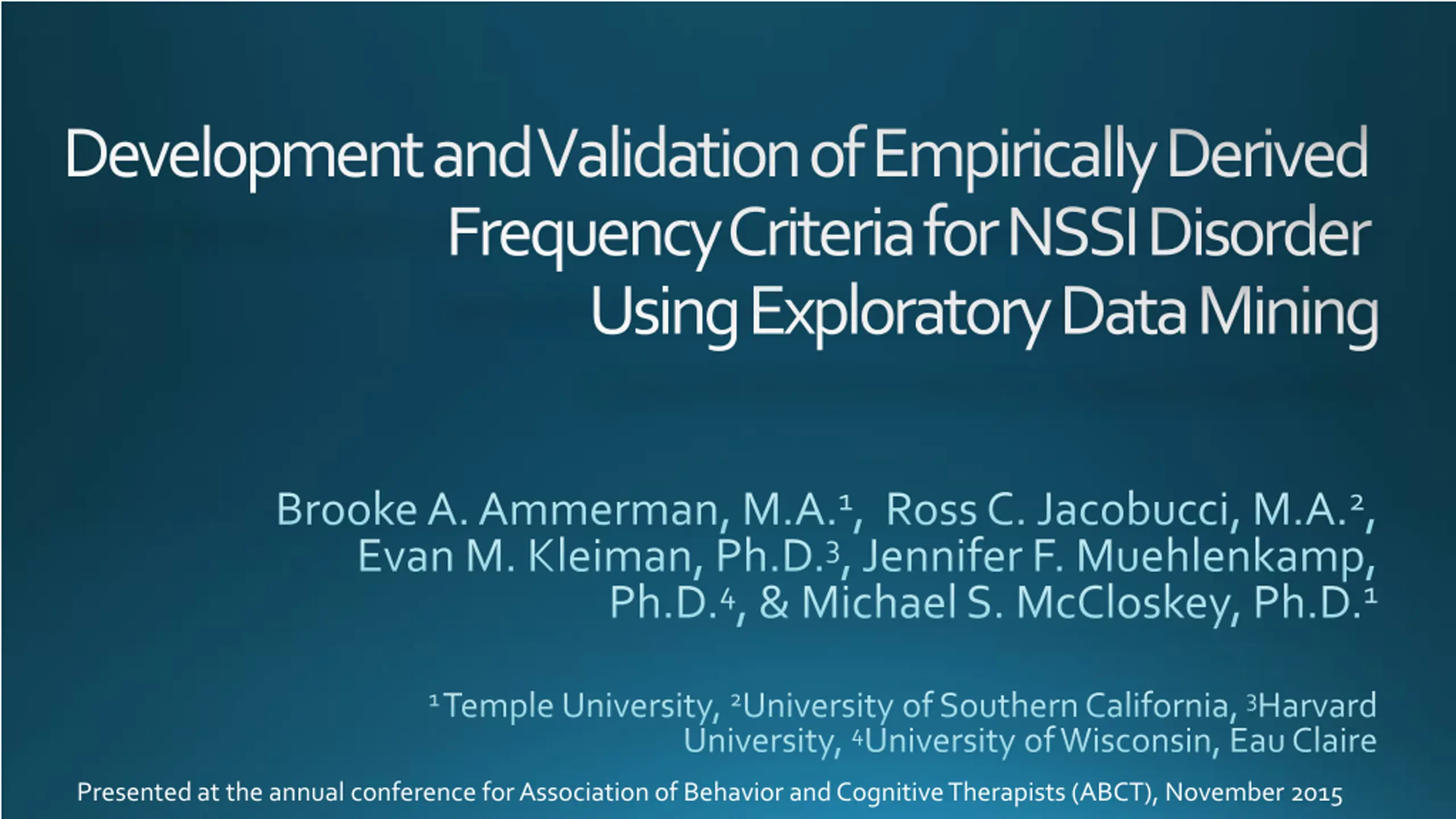 Development and Validation of Empirically Derived Frequency Criteria for NSSI Disorder Using Exploratory Data Mining

Brooke A. Ammerman, M.A.$^1$, Ross C. Jacobucci, M.A.$^2$, Evan M. Kleiman, Ph.D.$^3$, Jennifer F. Muehlenkamp, Ph.D.$^4$, & Michael S. McCloskey, Ph.D.$^1$

$^1$Temple University, $^2$University of Southern California, $^3$Harvard University, $^4$University of Wisconsin, Eau Claire

Presented at the annual conference for Association of Behavior and Cognitive Therapists (ABCT), November 2015